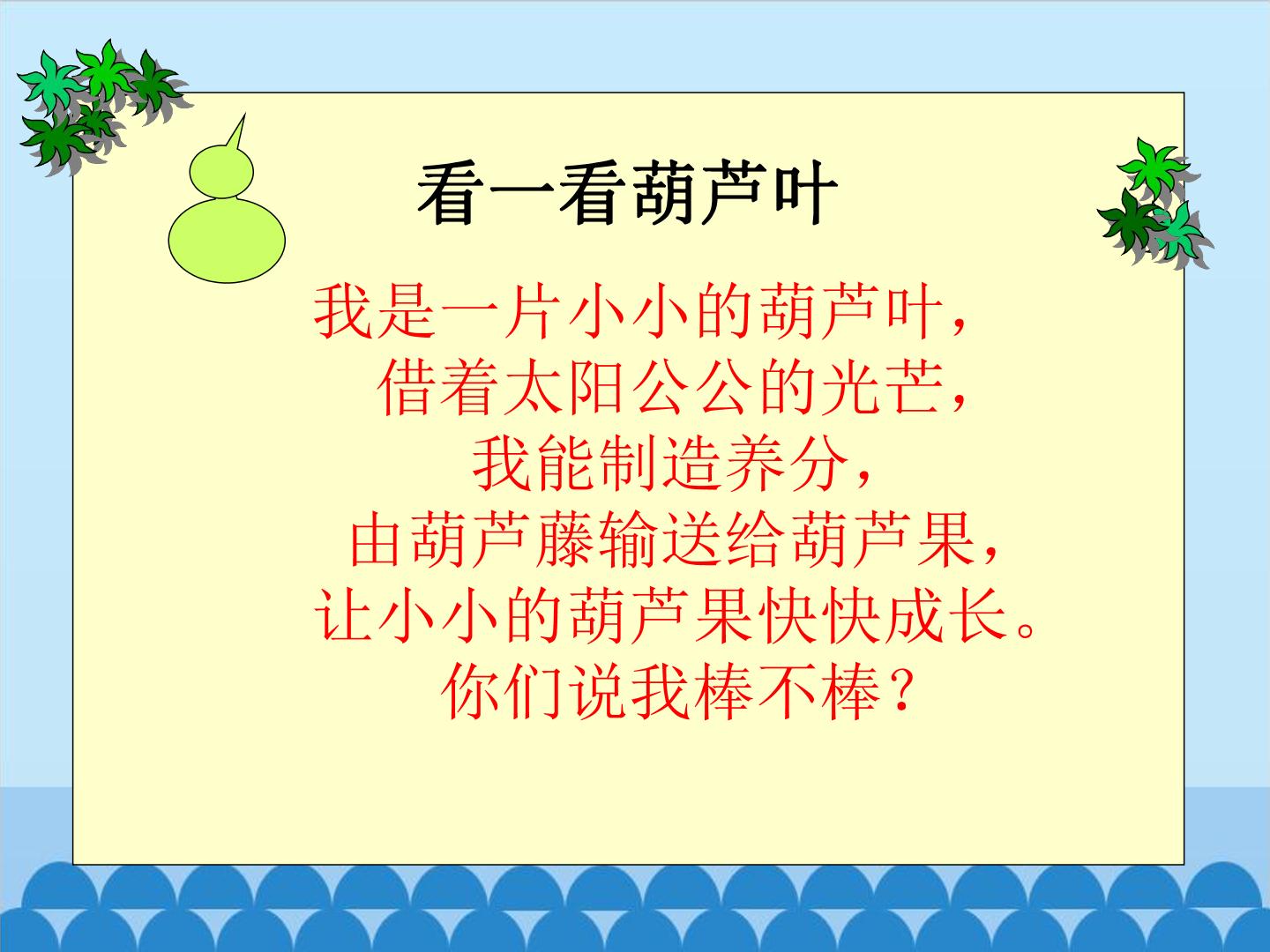 看一看葫芦叶

我是一片小小的葫芦叶，
借着太阳公公的光芒，
我能制造养分，
由葫芦藤输送给葫芦果，
让小小的葫芦果快快成长。
你们说我棒不棒？